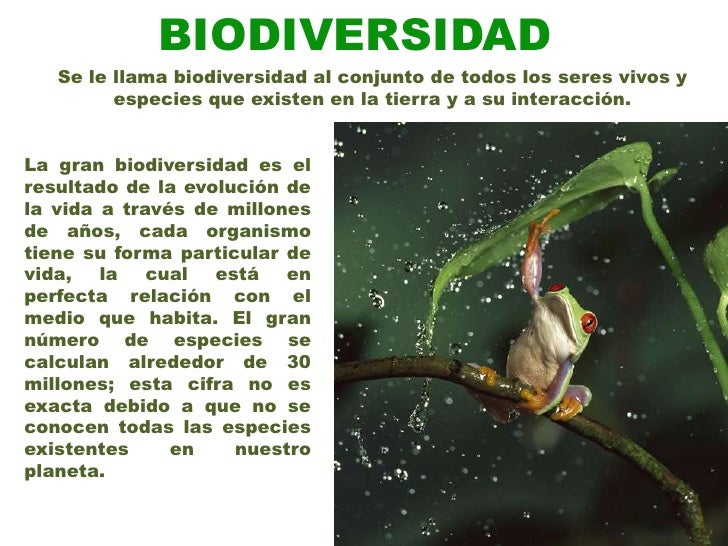 BIODIVERSIDAD

Se le llama biodiversidad al conjunto de todos los seres vivos y especies que existen en la tierra y a su interacción.

La gran biodiversidad es el resultado de la evolución de la vida a través de millones de años, cada organismo tiene su forma particular de vida, la cual está en perfecta relación con el medio que habita. El gran número de especies se calculan alrededor de 30 millones; esta cifra no es exacta debido a que no se conocen todas las especies existentes en nuestro planeta.